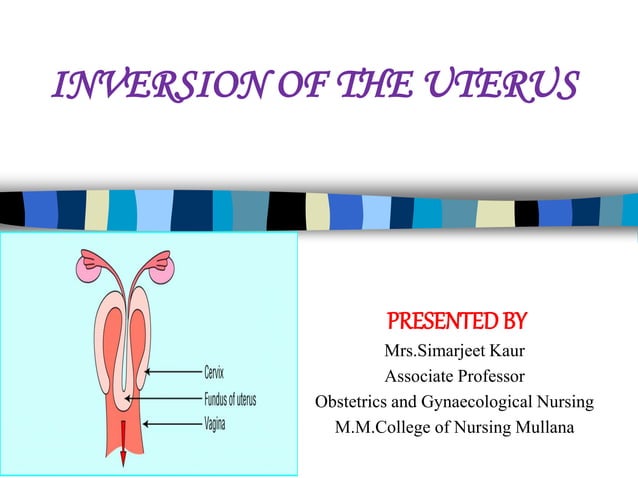 INVERSION OF THE UTERUS

Cervix
Fundus of uterus
Vagina

PRESENTED BY
Mrs.Simarjeet Kaur
Associate Professor
Obstetrics and Gynaecological Nursing
M.M.College of Nursing Mullana